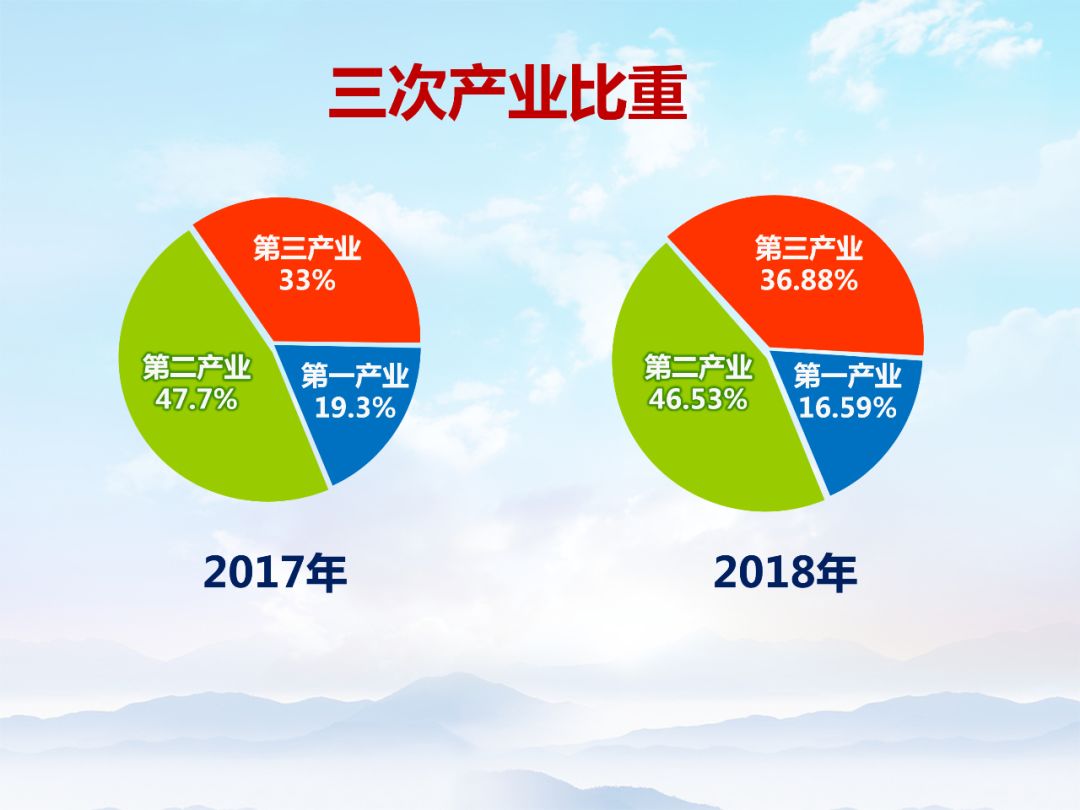 三次产业比重

第三产业
33%

第二产业
47.7%

第一产业
19.3%

2017年

第三产业
36.88%

第二产业
46.53%

第一产业
16.59%

2018年